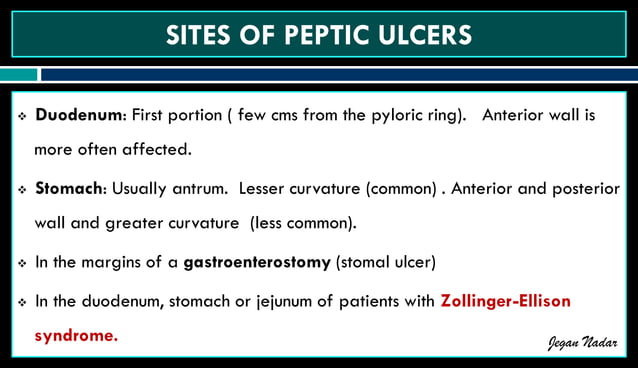 SITES OF PEPTIC ULCERS

❖ Duodenum: First portion ( few cms from the pyloric ring). Anterior wall is more often affected.

❖ Stomach: Usually antrum. Lesser curvature (common) . Anterior and posterior wall and greater curvature (less common).

❖ In the margins of a gastroenterostomy (stomal ulcer)

❖ In the duodenum, stomach or jejunum of patients with Zollinger-Ellison syndrome.

Jegan Nadar